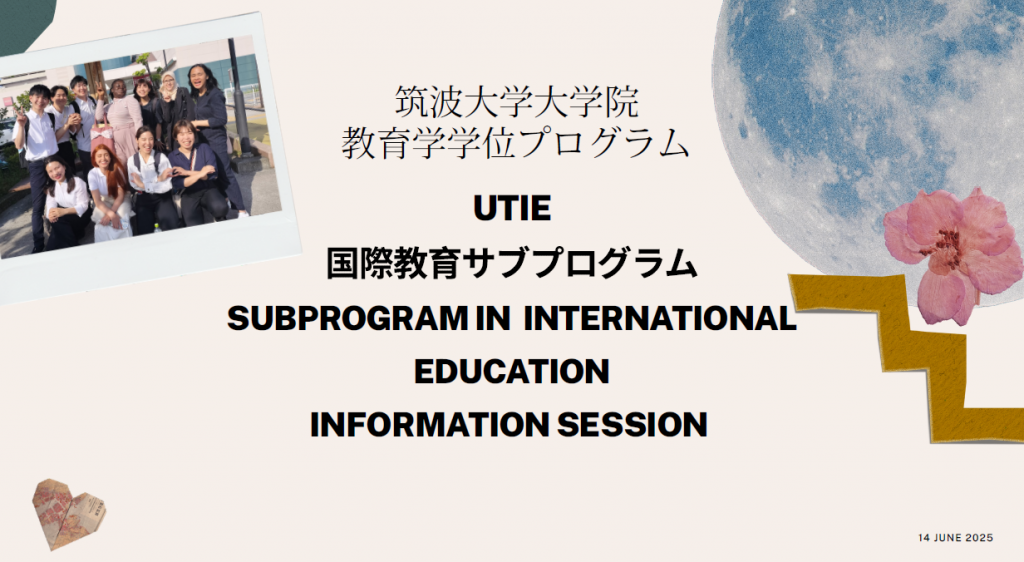 筑波大学大学院
教育学学位プログラム

UTIE
国際教育サブプログラム
SUBPROGRAM IN INTERNATIONAL EDUCATION
INFORMATION SESSION

14 JUNE 2025